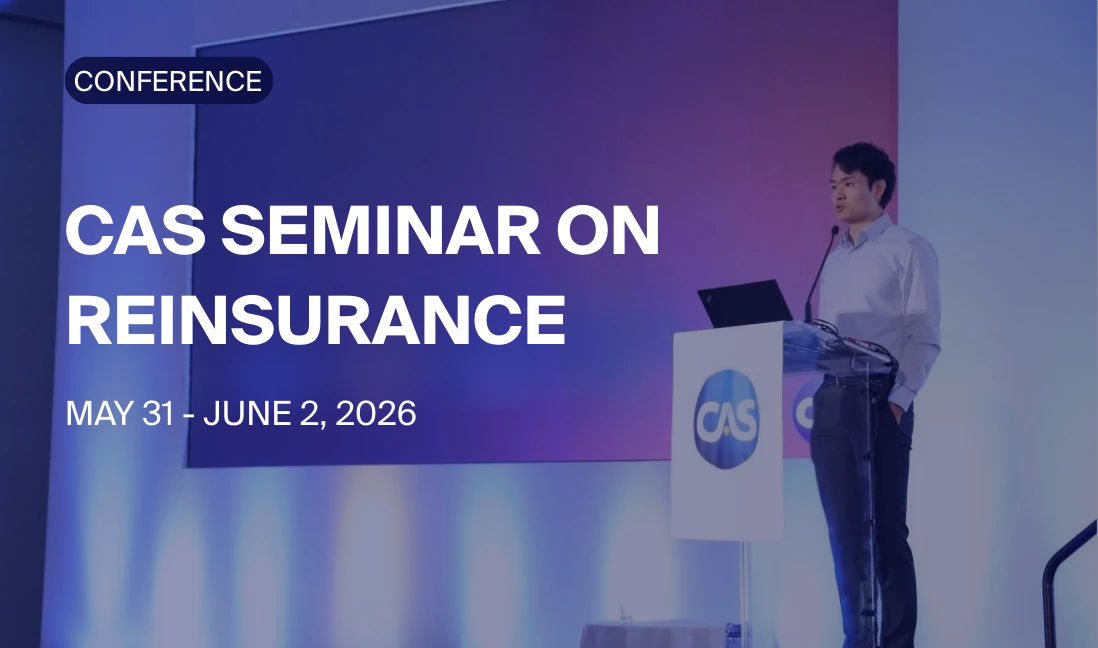 CONFERENCE

CAS SEMINAR ON REINSURANCE

MAY 31 - JUNE 2, 2026

CAS